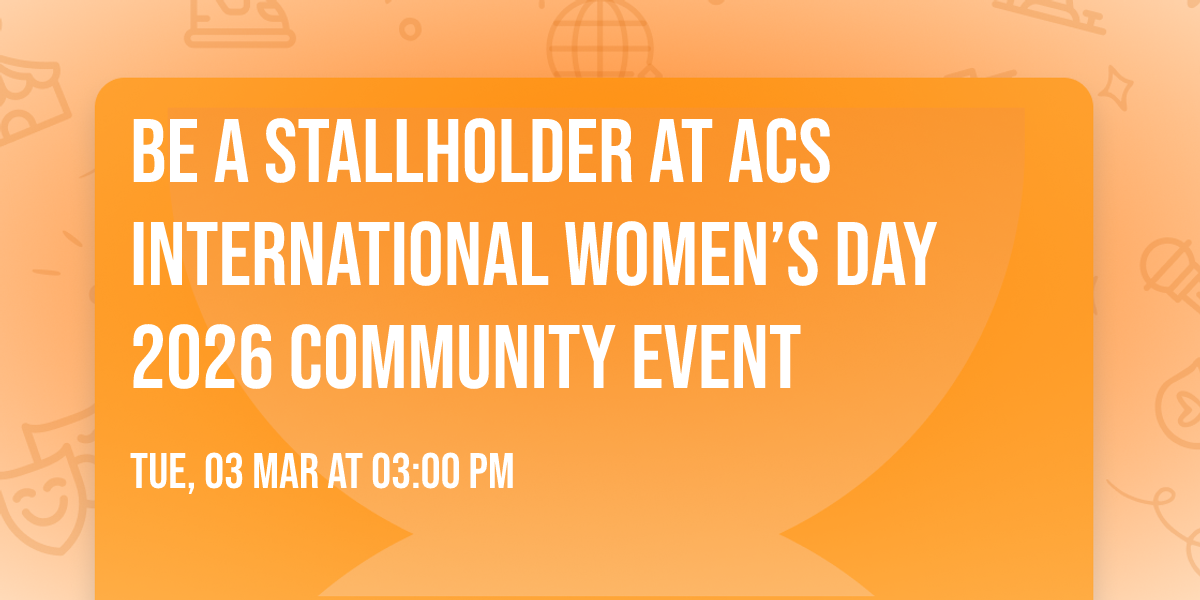 BE A STALLHOLDER AT ACS INTERNATIONAL WOMEN'S DAY 2026 COMMUNITY EVENT

TUE, 03 MAR AT 03:00 PM